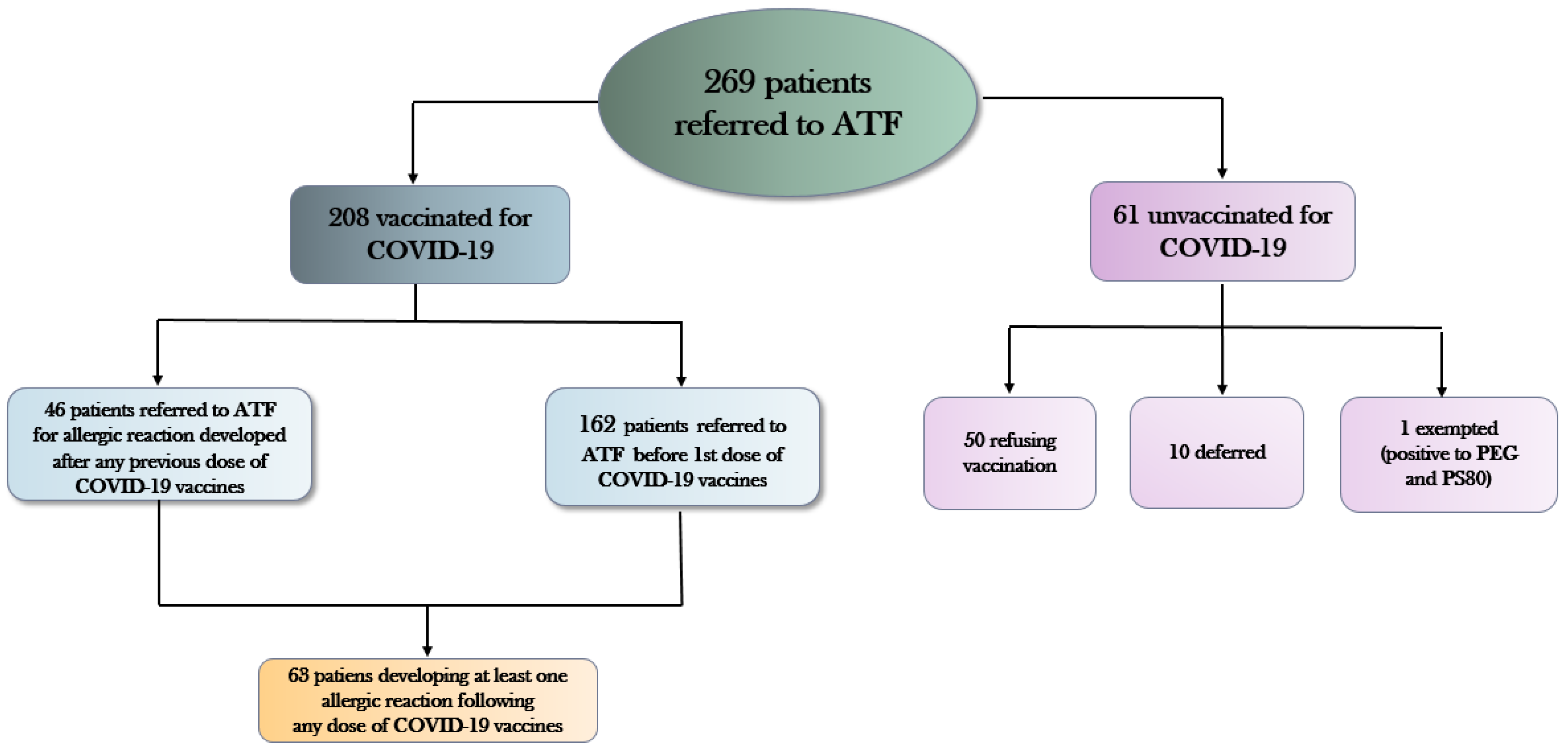 269 patients referred to ATF

208 vaccinated for COVID-19

61 unvaccinated for COVID-19

46 patients referred to ATF for allergic reaction developed after any previous dose of COVID-19 vaccines

162 patients referred to ATF before 1st dose of COVID-19 vaccines

50 refusing vaccination

10 deferred

1 exempted (positive to PEG and PS80)

63 patiens developing at least one allergic reaction following any dose of COVID-19 vaccines